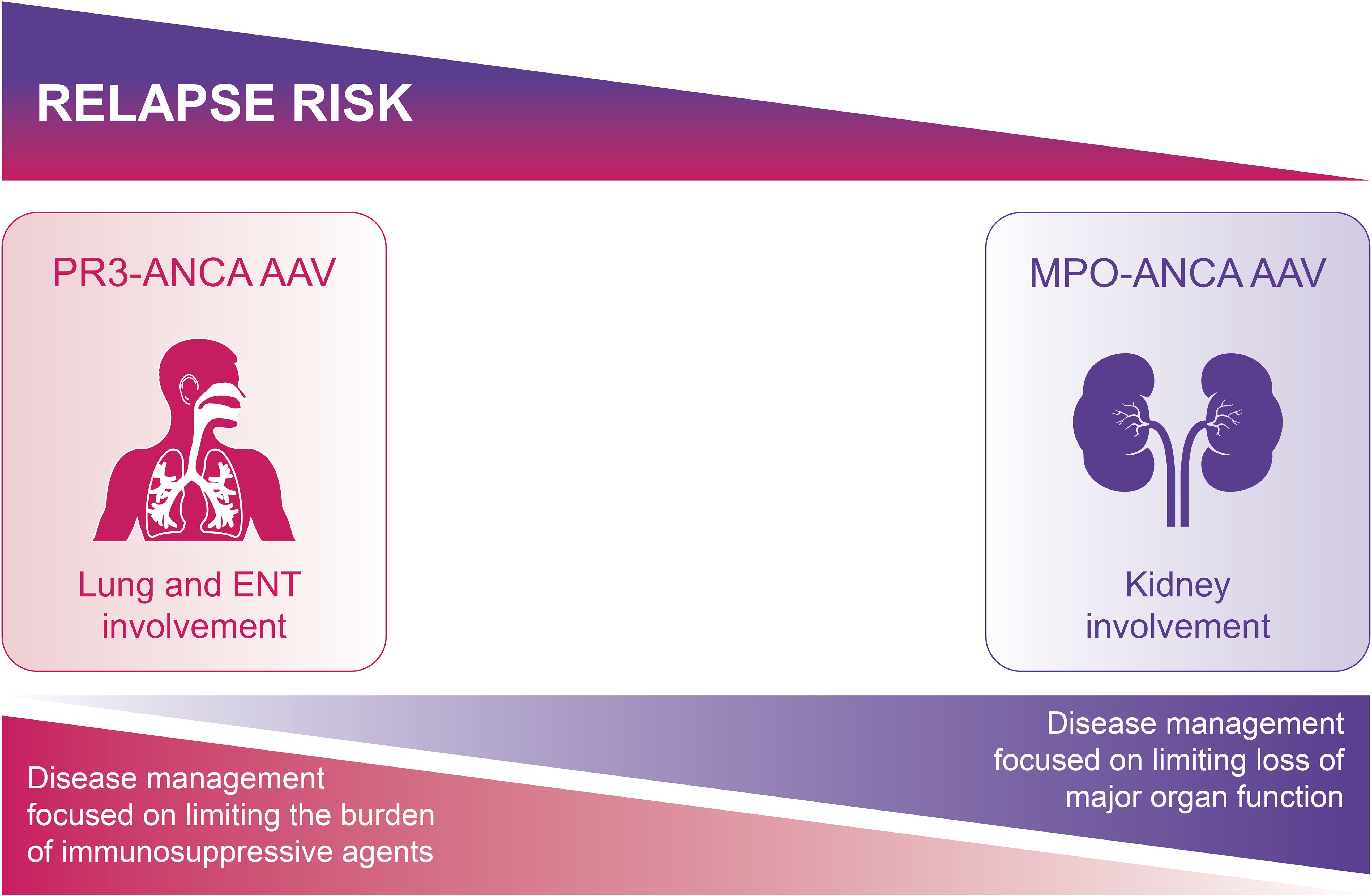 RELAPSE RISK

PR3-ANCA AAV

Lung and ENT involvement

MPO-ANCA AAV

Kidney involvement

Disease management focused on limiting loss of major organ function

Disease management focused on limiting the burden of immunosuppressive agents